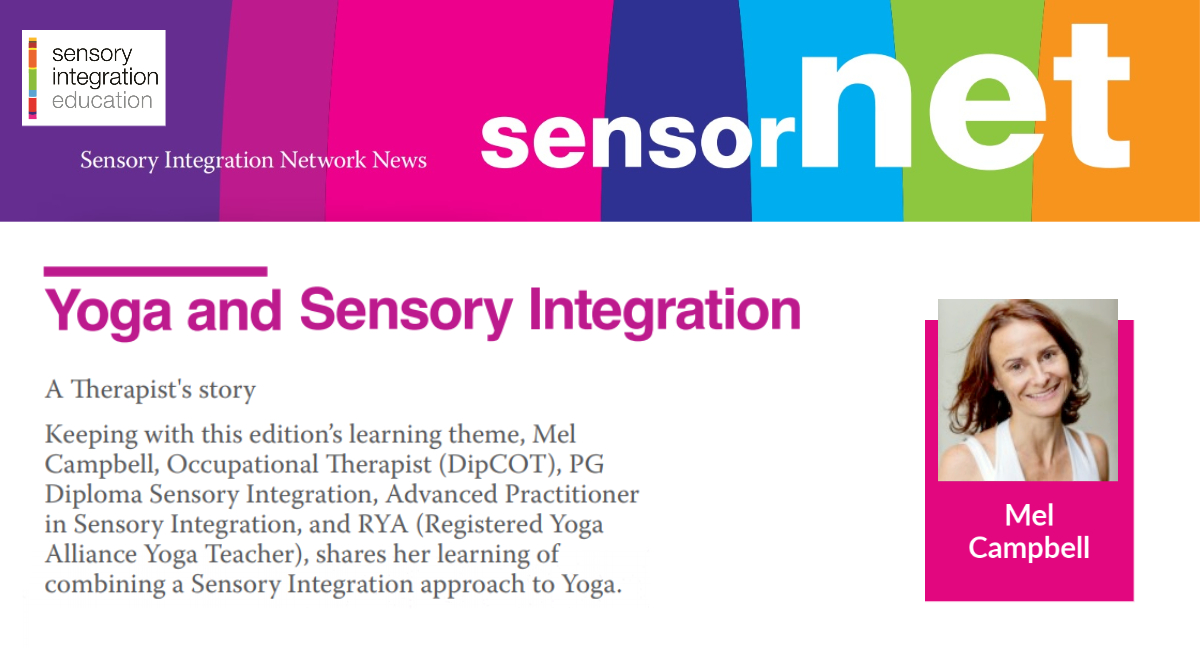 sensory integration education

Sensory Integration Network News

sensornet

Yoga and Sensory Integration

A Therapist's story

Keeping with this edition's learning theme, Mel Campbell, Occupational Therapist (DipCOT), PG Diploma Sensory Integration, Advanced Practitioner in Sensory Integration, and RYA (Registered Yoga Alliance Yoga Teacher), shares her learning of combining a Sensory Integration approach to Yoga.

Mel Campbell